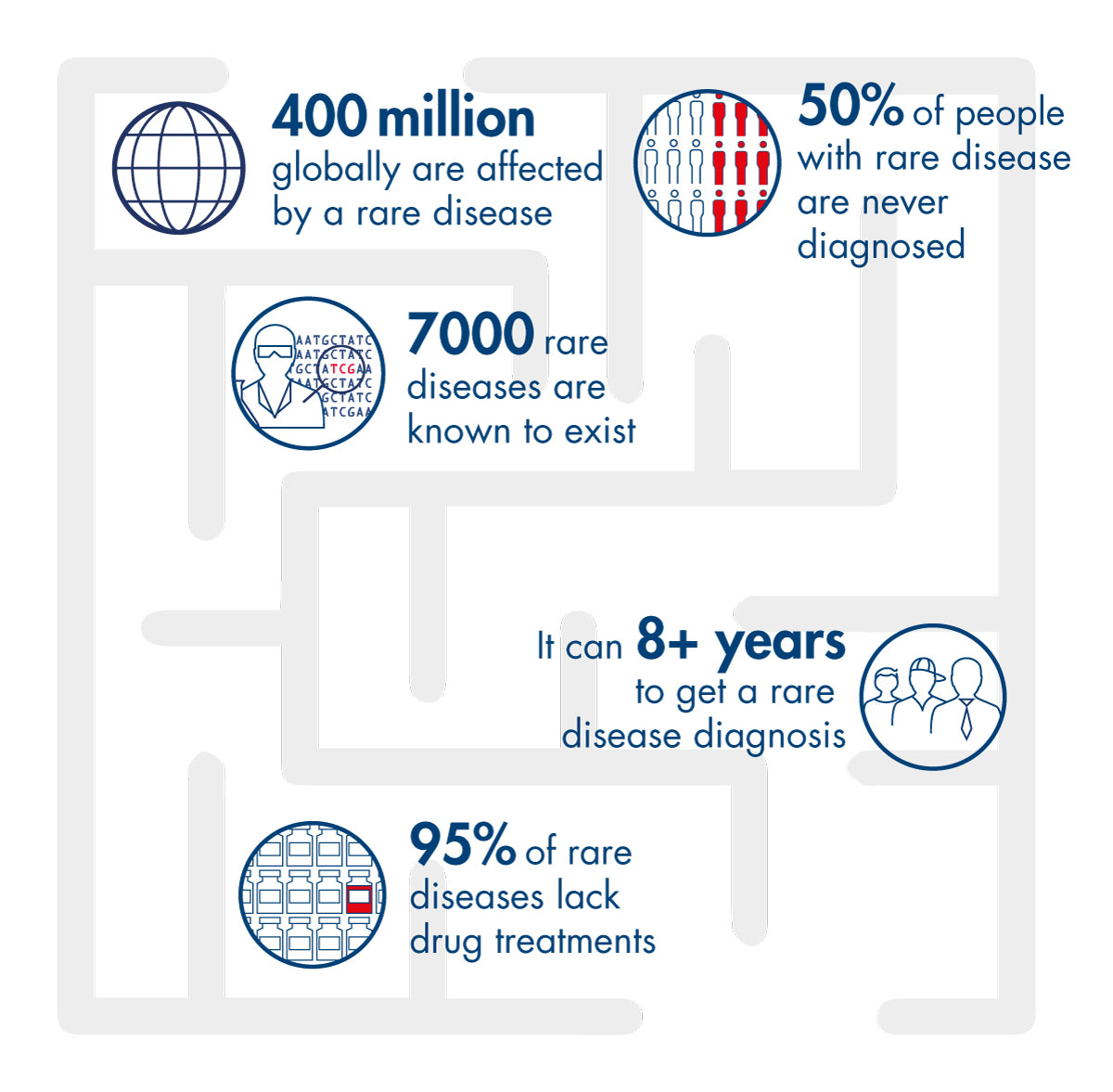 400 million globally are affected by a rare disease

50% of people with rare disease are never diagnosed

AATGCTATC
AATGCTATC
GCTATCGAA
AATGCTATC
GCTATC
ATCGAA

7000 rare diseases are known to exist

It can 8+ years to get a rare disease diagnosis

95% of rare diseases lack drug treatments